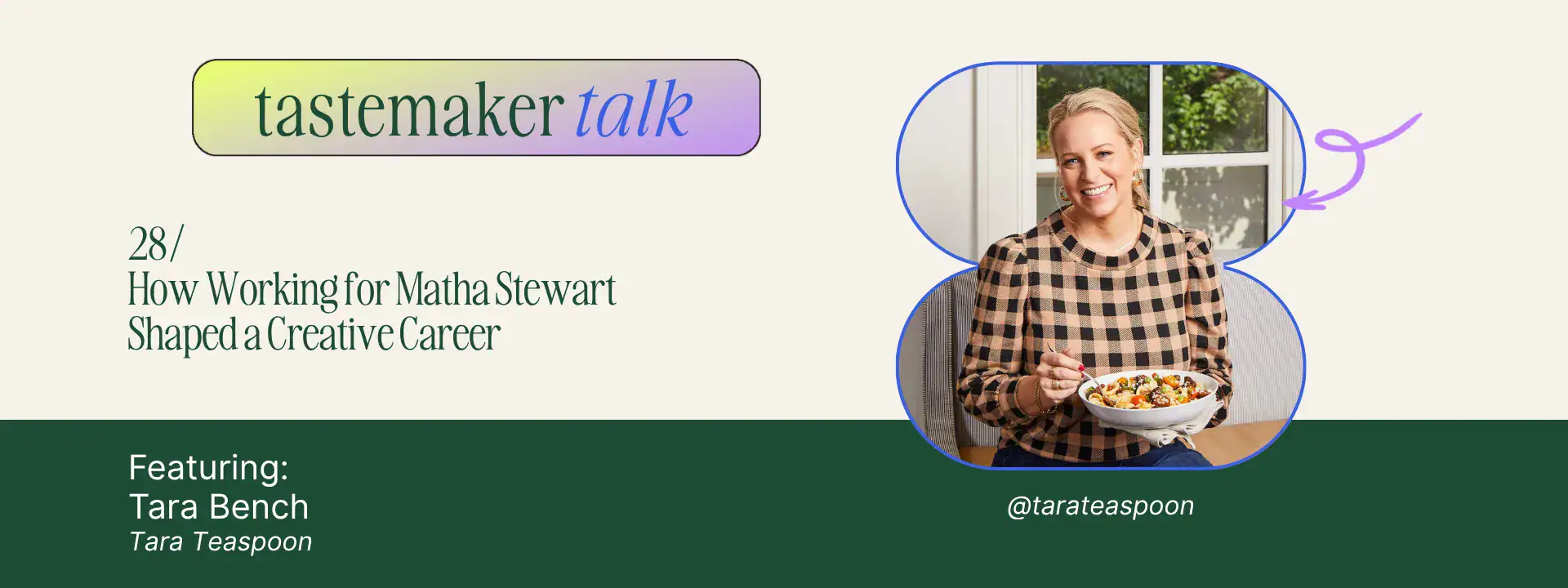 tastemaker talk

28/
How Working for Matha Stewart Shaped a Creative Career

Featuring:
Tara Bench
Tara Teaspoon

@tarateaspoon